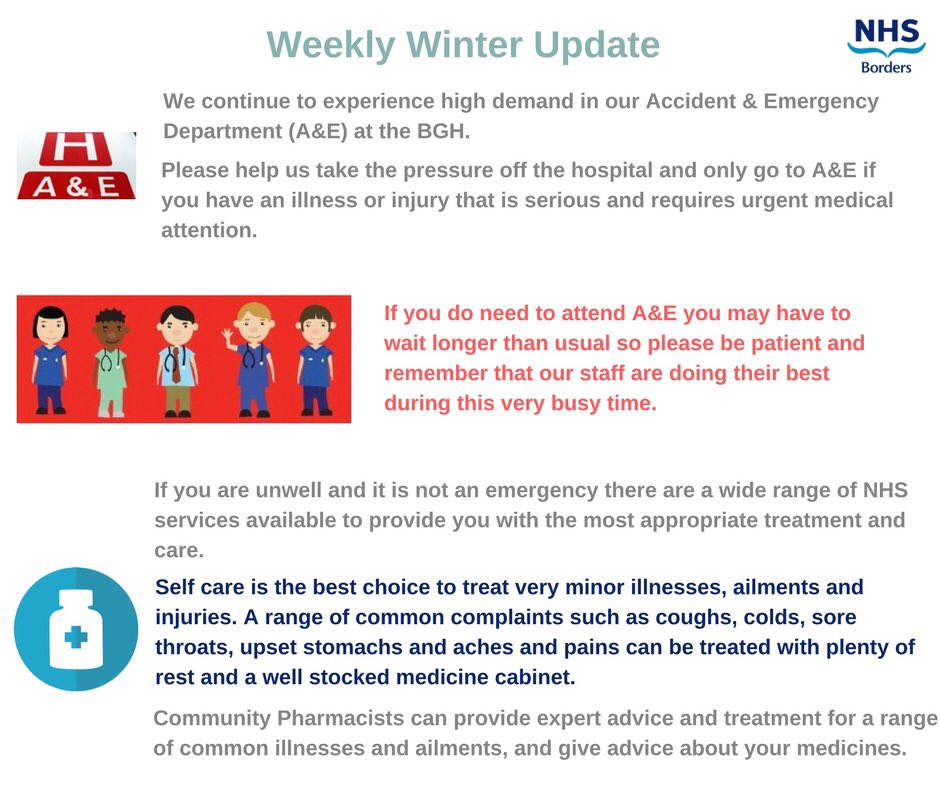 Weekly Winter Update

NHS
Borders

We continue to experience high demand in our Accident & Emergency Department (A&E) at the BGH.

H
A & E

Please help us take the pressure off the hospital and only go to A&E if you have an illness or injury that is serious and requires urgent medical attention.

If you do need to attend A&E you may have to wait longer than usual so please be patient and remember that our staff are doing their best during this very busy time.

If you are unwell and it is not an emergency there are a wide range of NHS services available to provide you with the most appropriate treatment and care.

Self care is the best choice to treat very minor illnesses, ailments and injuries. A range of common complaints such as coughs, colds, sore throats, upset stomachs and aches and pains can be treated with plenty of rest and a well stocked medicine cabinet.

Community Pharmacists can provide expert advice and treatment for a range of common illnesses and ailments, and give advice about your medicines.